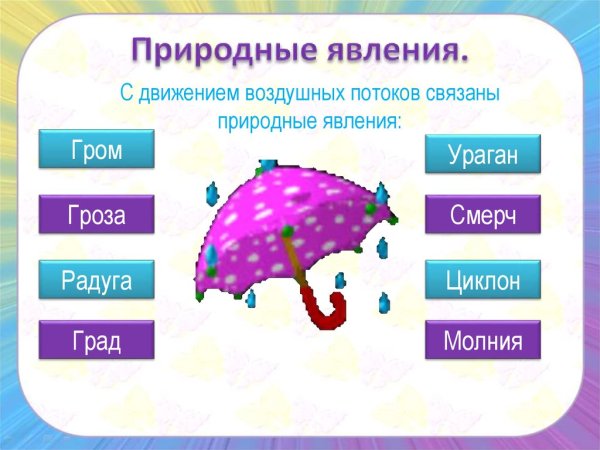 Природные явления.

С движением воздушных потоков связаны природные явления:

Гром

Гроза

Радуга

Град

Ураган

Смерч

Циклон

Молния